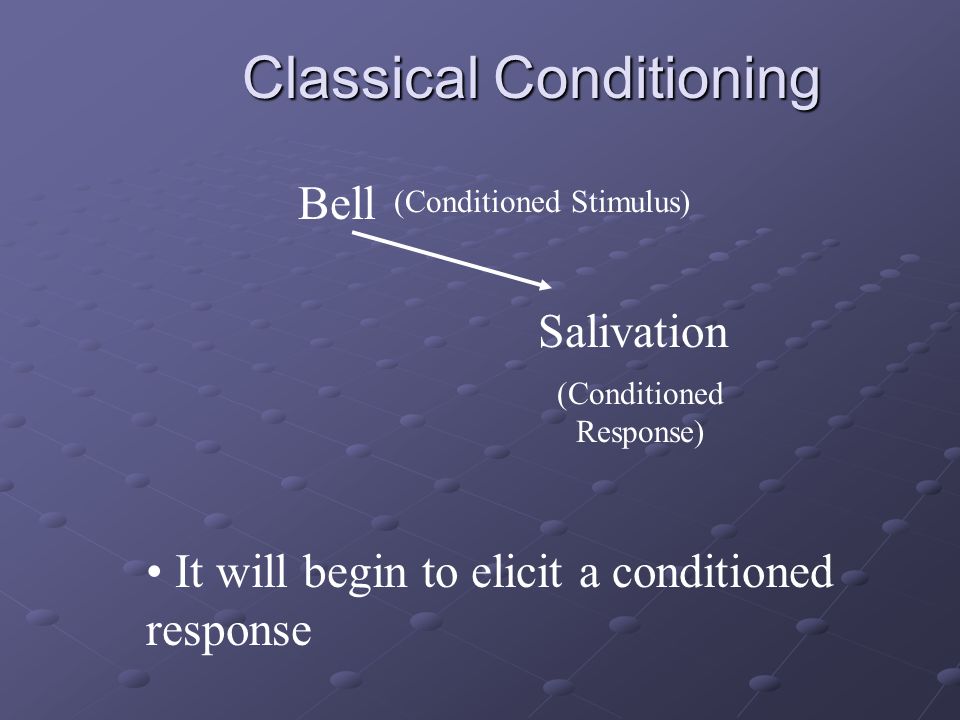 Classical Conditioning

Bell (Conditioned Stimulus)

Salivation

(Conditioned Response)

• It will begin to elicit a conditioned response